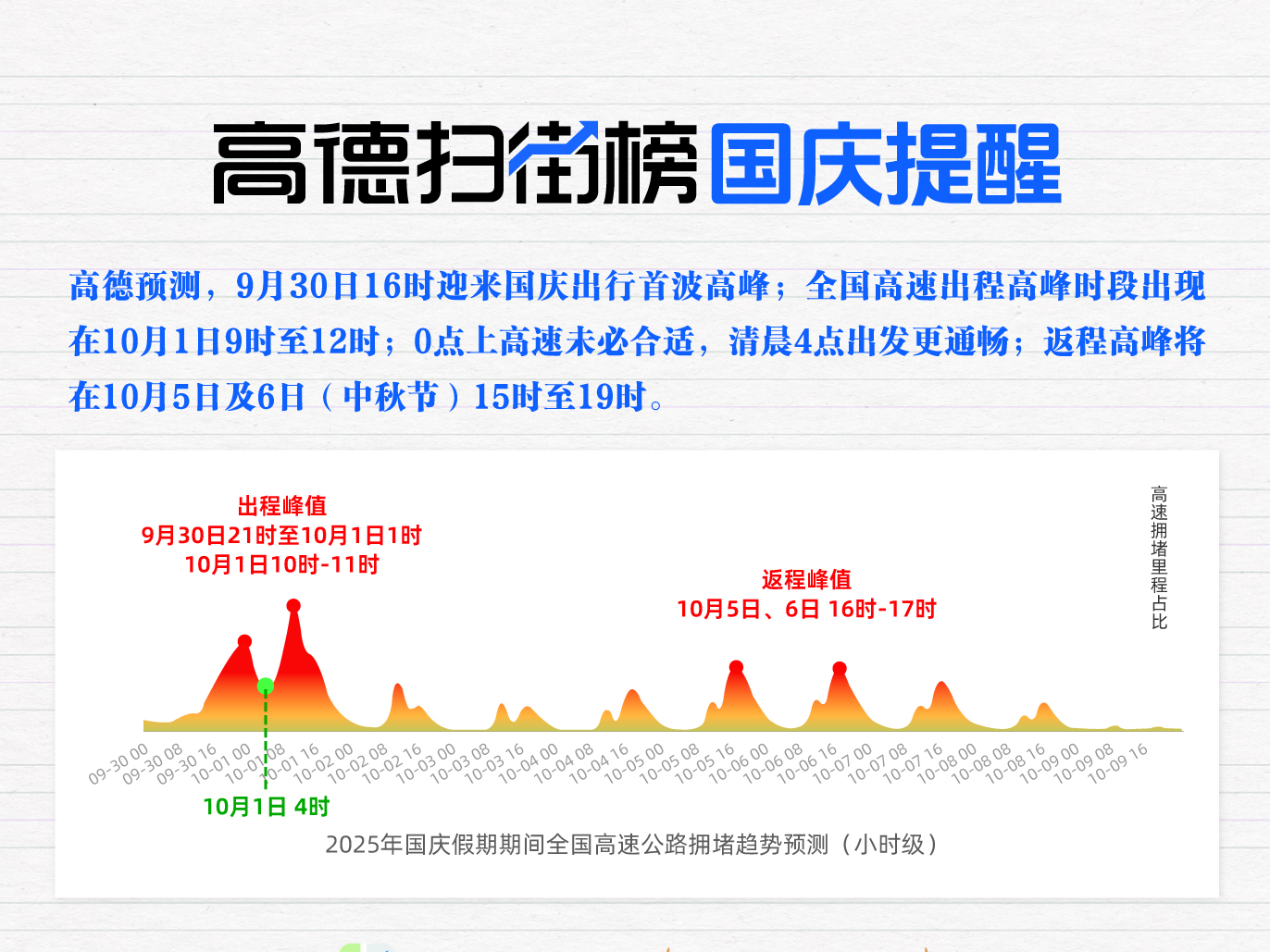 高德扫街榜 国庆提醒

高德预测，9月30日16时迎来国庆出行首波高峰；全国高速出程高峰时段出现在10月1日9时至12时；0点上高速未必合适，清晨4点出发更通畅；返程高峰将在10月5日及6日（中秋节）15时至19时。

出程峰值
9月30日21时至10月1日1时
10月1日10时-11时

返程峰值
10月5日、6日 16时-17时

高速拥堵里程占比

09-30 00 09-30 08 09-30 16 10-01 00 10-01 08 10-01 16 10-02 00 10-02 08 10-02 16 10-03 00 10-03 08 10-03 16 10-04 00 10-04 08 10-04 16 10-05 00 10-05 08 10-05 16 10-06 00 10-06 08 10-06 16 10-07 00 10-07 08 10-07 16 10-08 00 10-08 08 10-08 16 10-09 00 10-09 08 10-09 16

10月1日 4时

2025年国庆假期期间全国高速公路拥堵趋势预测（小时级）